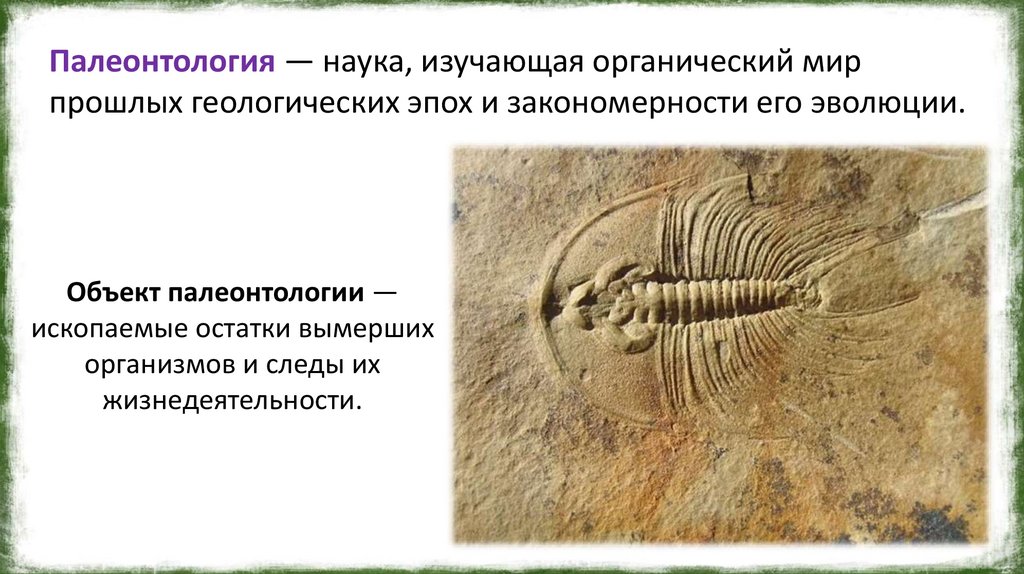 Палеонтология — наука, изучающая органический мир прошлых геологических эпох и закономерности его эволюции.

Объект палеонтологии — ископаемые остатки вымерших организмов и следы их жизнедеятельности.